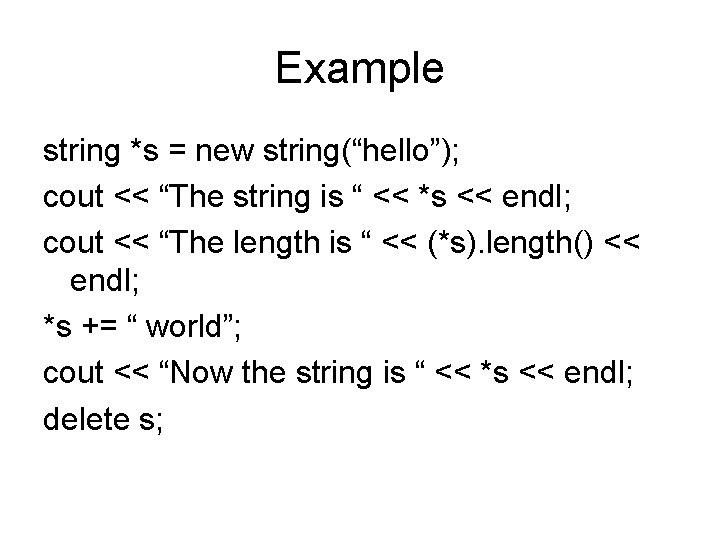 Example

string *s = new string(“hello”);

cout << “The string is “ << *s << endl;

cout << “The length is “ << (*s).length() << endl;

*s += “ world”;

cout << “Now the string is “ << *s << endl;

delete s;